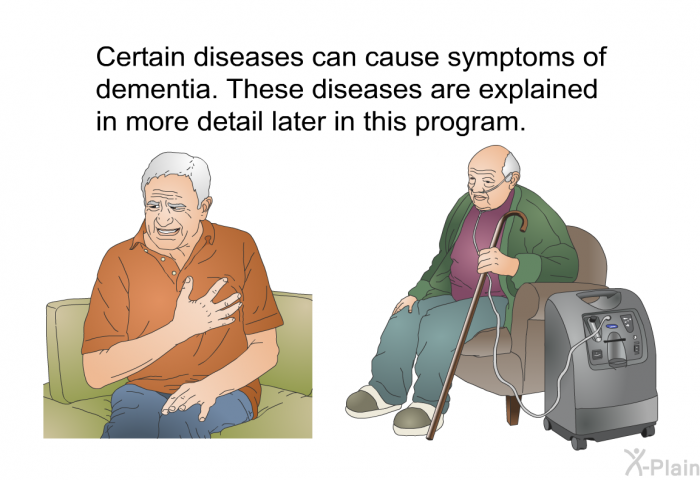 Certain diseases can cause symptoms of dementia. These diseases are explained in more detail later in this program.

X-Plain